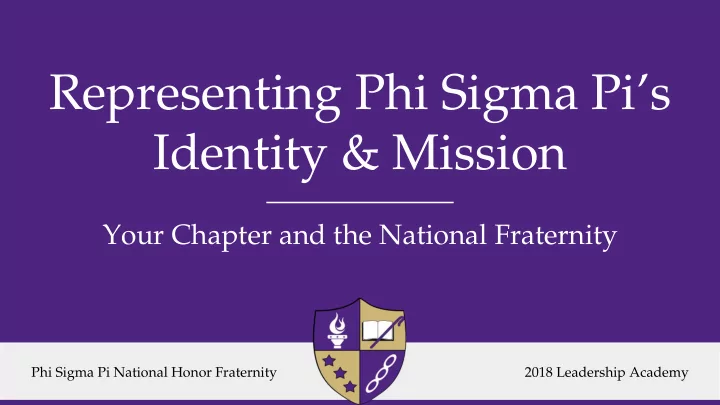 Representing Phi Sigma Pi's Identity & Mission

Your Chapter and the National Fraternity

Phi Sigma Pi National Honor Fraternity

2018 Leadership Academy